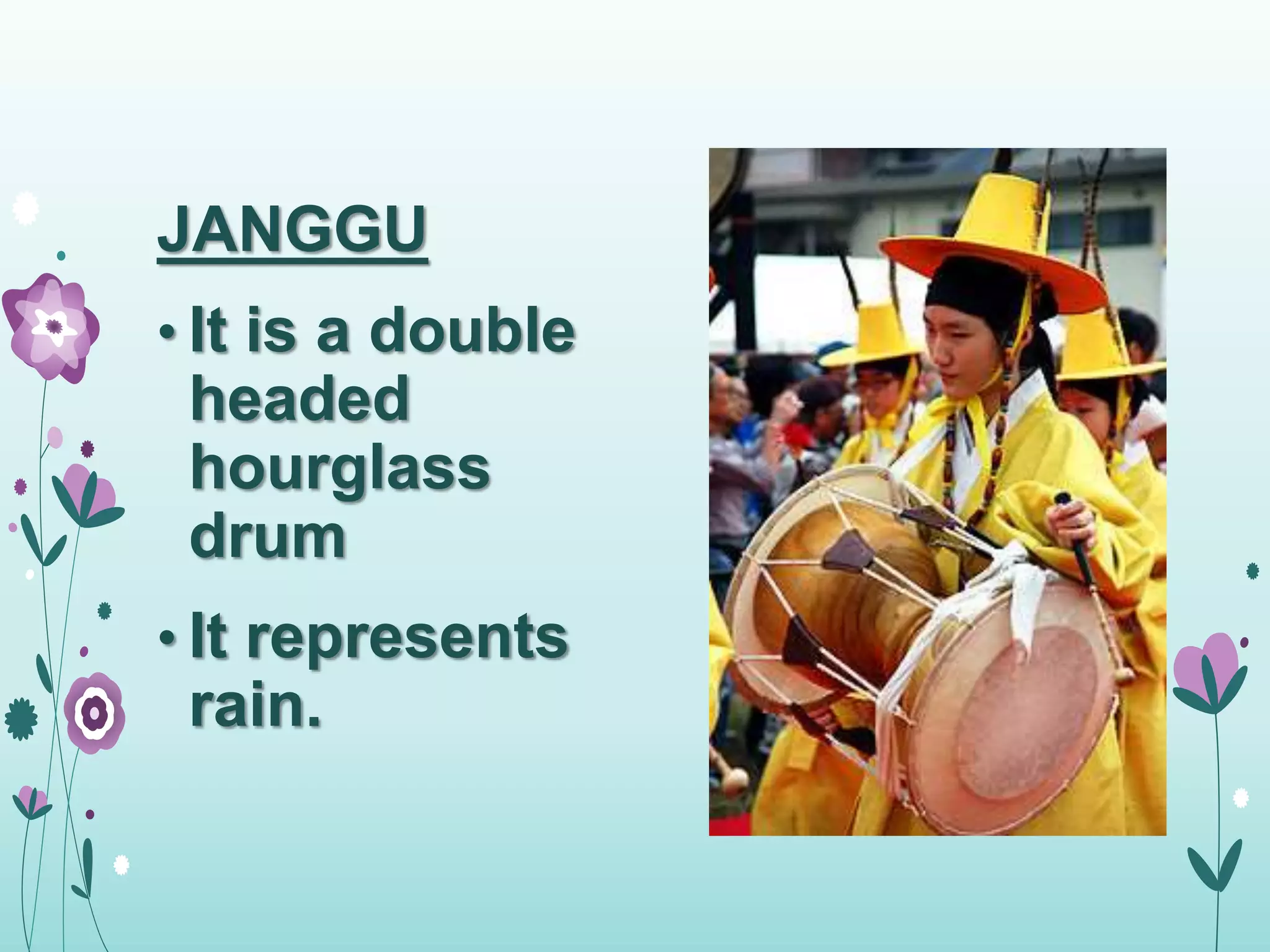 JANGGU

• It is a double headed hourglass drum

• It represents rain.